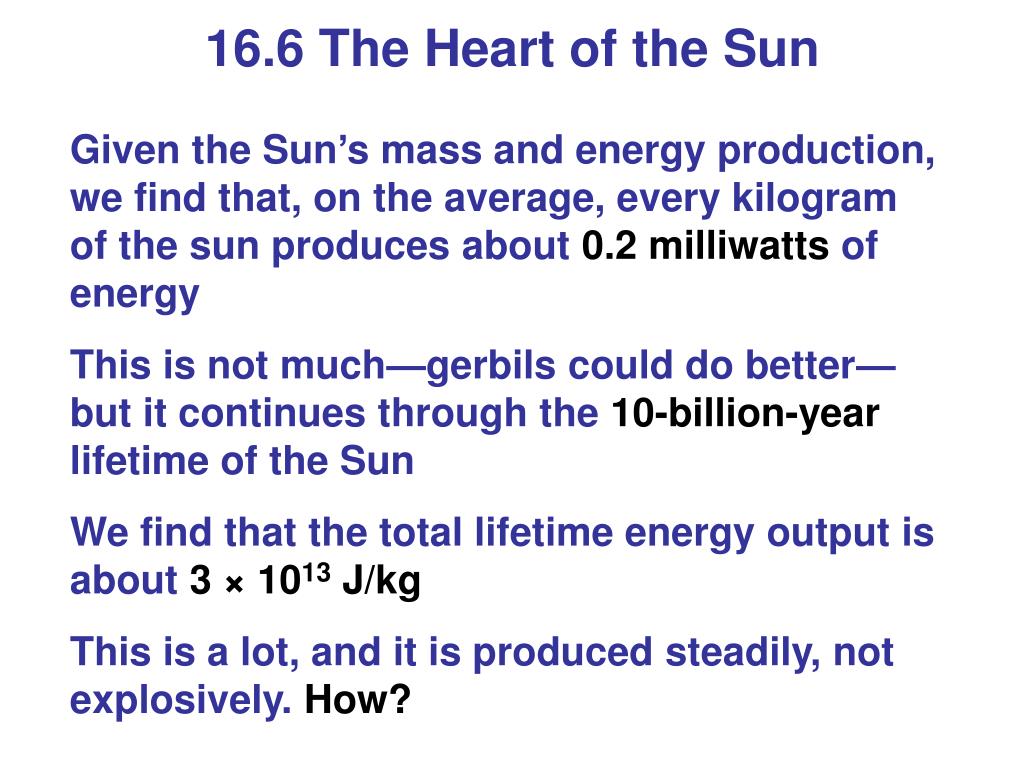 16.6 The Heart of the Sun

Given the Sun’s mass and energy production, we find that, on the average, every kilogram of the sun produces about 0.2 milliwatts of energy

This is not much—gerbils could do better—but it continues through the 10-billion-year lifetime of the Sun

We find that the total lifetime energy output is about $3 \times 10^{13}$ J/kg

This is a lot, and it is produced steadily, not explosively. How?